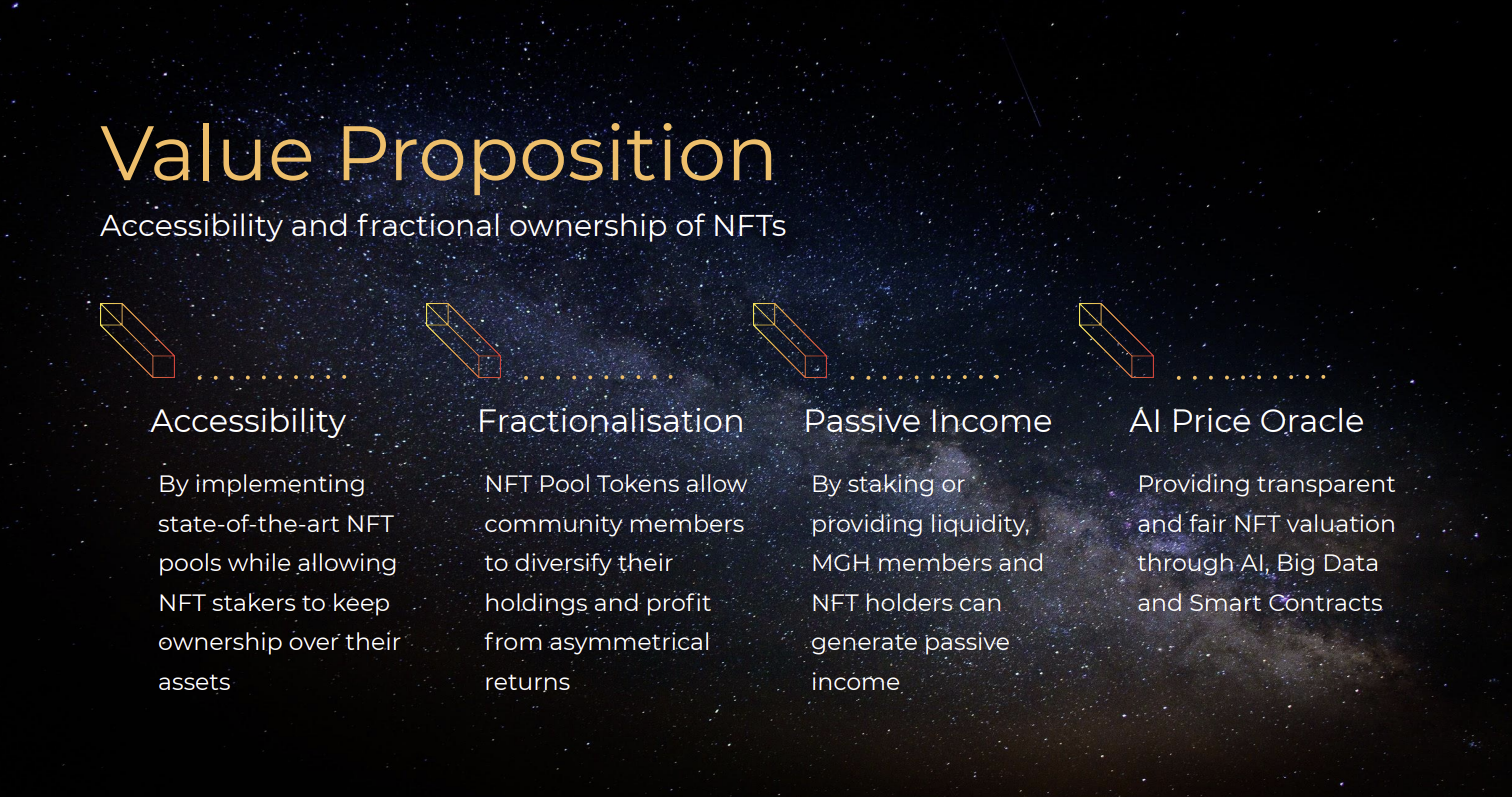 Value Proposition

Accessibility and fractional ownership of NFTs

Accessibility

By implementing state-of-the-art NFT pools while allowing NFT stakers to keep ownership over their assets

Fractionalisation

NFT Pool Tokens allow community members to diversify their holdings and profit from asymmetrical returns

Passive Income

By staking or providing liquidity, MGH members and NFT holders can generate passive income

AI Price Oracle

Providing transparent and fair NFT valuation through AI, Big Data and Smart Contracts